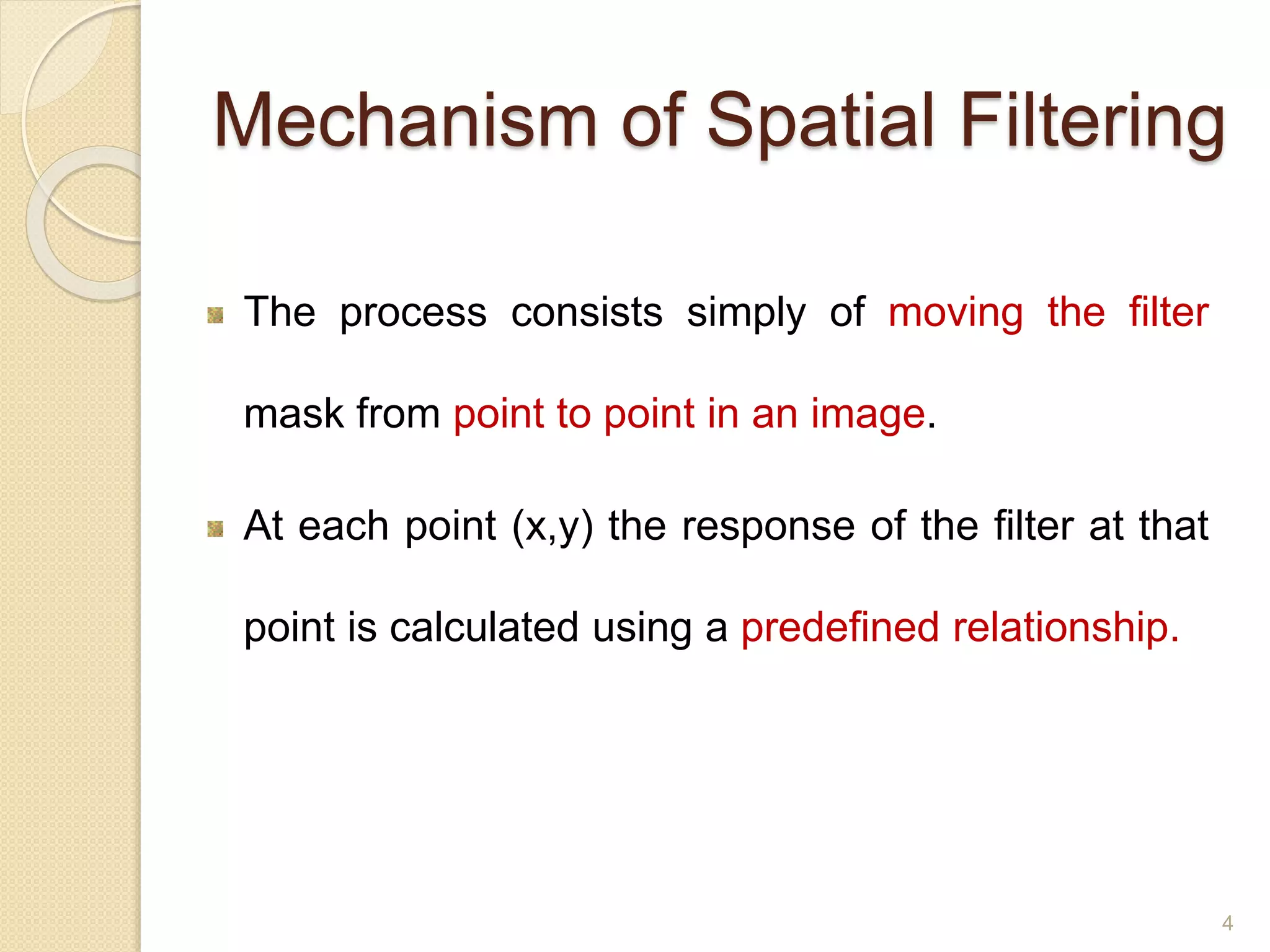 Mechanism of Spatial Filtering

The process consists simply of moving the filter mask from point to point in an image.

At each point (x,y) the response of the filter at that point is calculated using a predefined relationship.

4